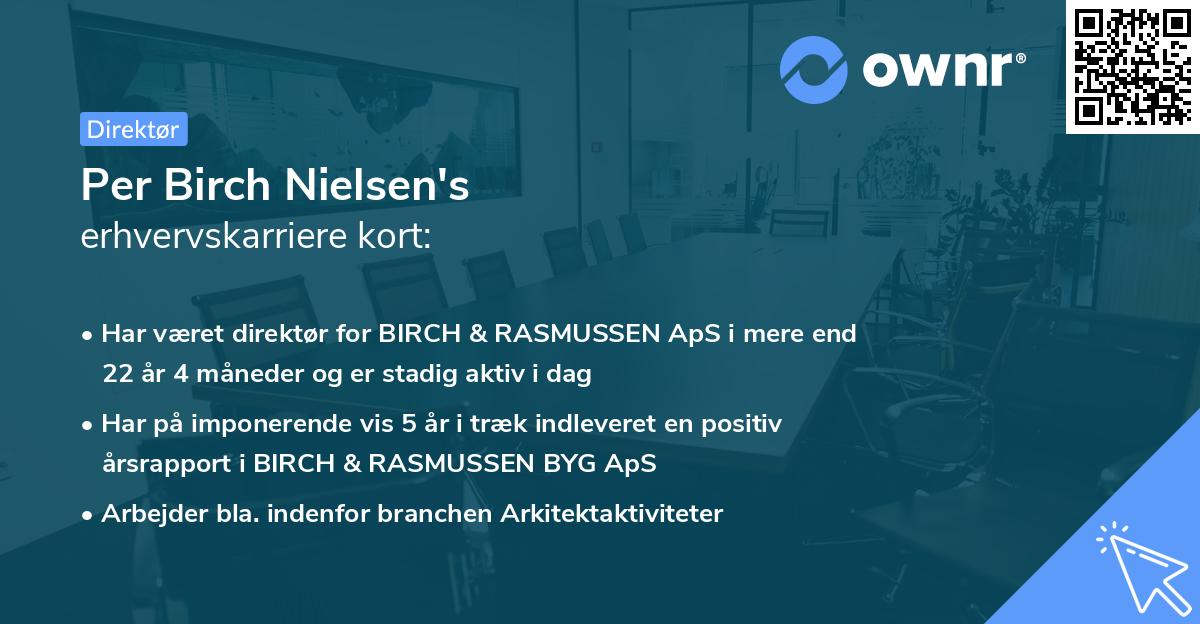 ownr®

Direktør

Per Birch Nielsen's
erhvervskarriere kort:

• Har været direktør for BIRCH & RASMUSSEN ApS i mere end 22 år 4 måneder og er stadig aktiv i dag

• Har på imponerende vis 5 år i træk indleveret en positiv årsrapport i BIRCH & RASMUSSEN BYG ApS

• Arbejder bla. indenfor branchen Arkitektaktiviteter